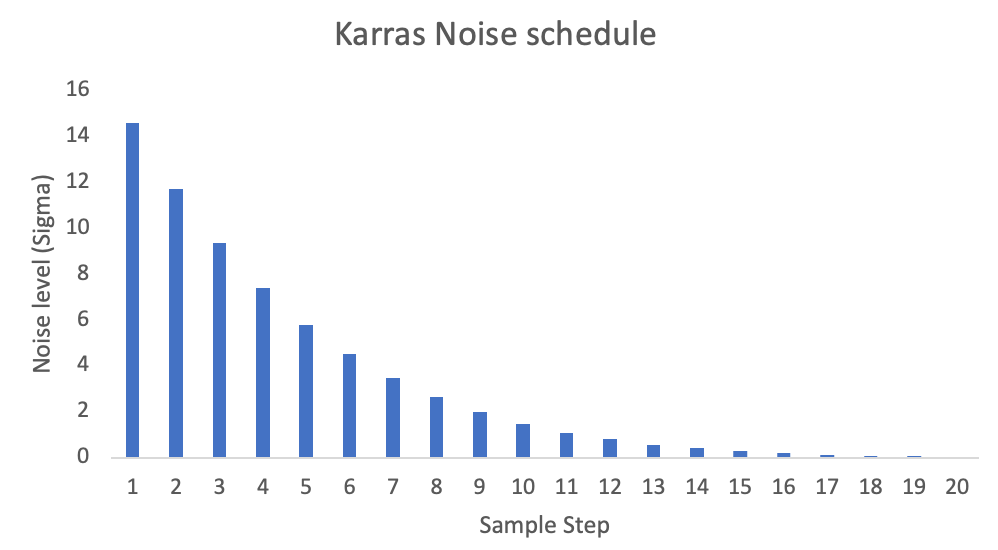 Karras Noise schedule

Noise level (Sigma)

16
14
12
10
8
6
4
2
0

1 2 3 4 5 6 7 8 9 10 11 12 13 14 15 16 17 18 19 20

Sample Step